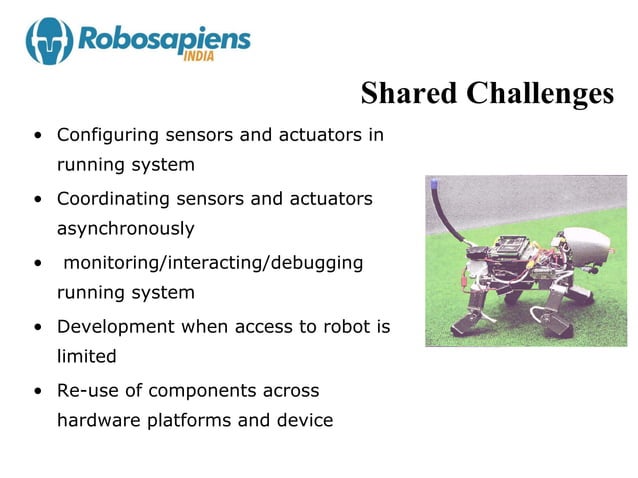 Robosapiens
INDIA

Shared Challenges

• Configuring sensors and actuators in running system
• Coordinating sensors and actuators asynchronously
• monitoring/interacting/debugging running system
• Development when access to robot is limited
• Re-use of components across hardware platforms and device